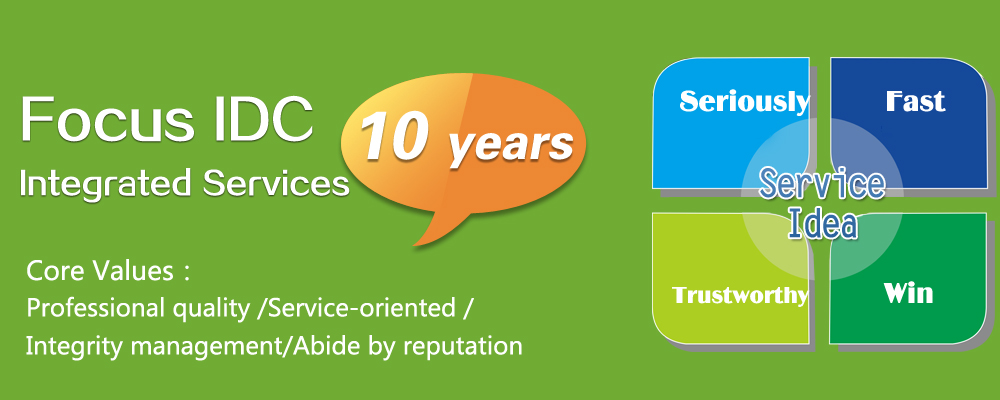 Focus IDC
Integrated Services

10 years

Core Values :
Professional quality /Service-oriented /
Integrity management/Abide by reputation

Seriously
Fast
Service
Idea
Trustworthy
Win